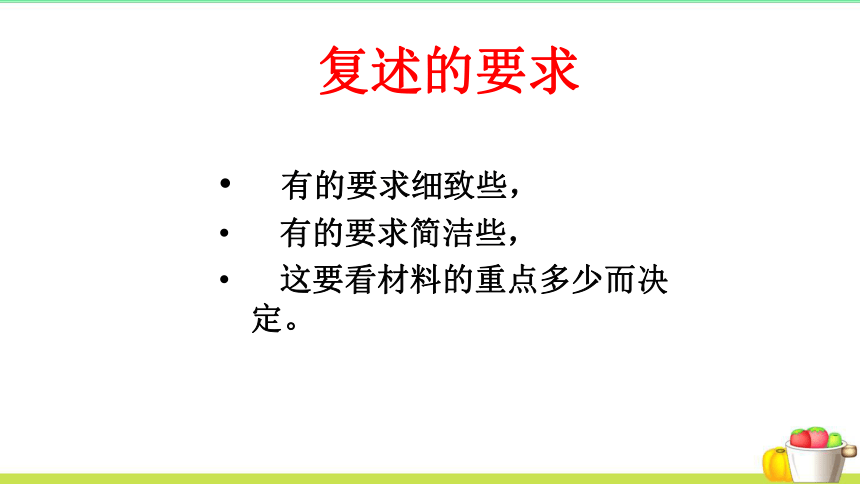 复述的要求

• 有的要求细致些，
• 有的要求简洁些，
• 这要看材料的重点多少而决定。